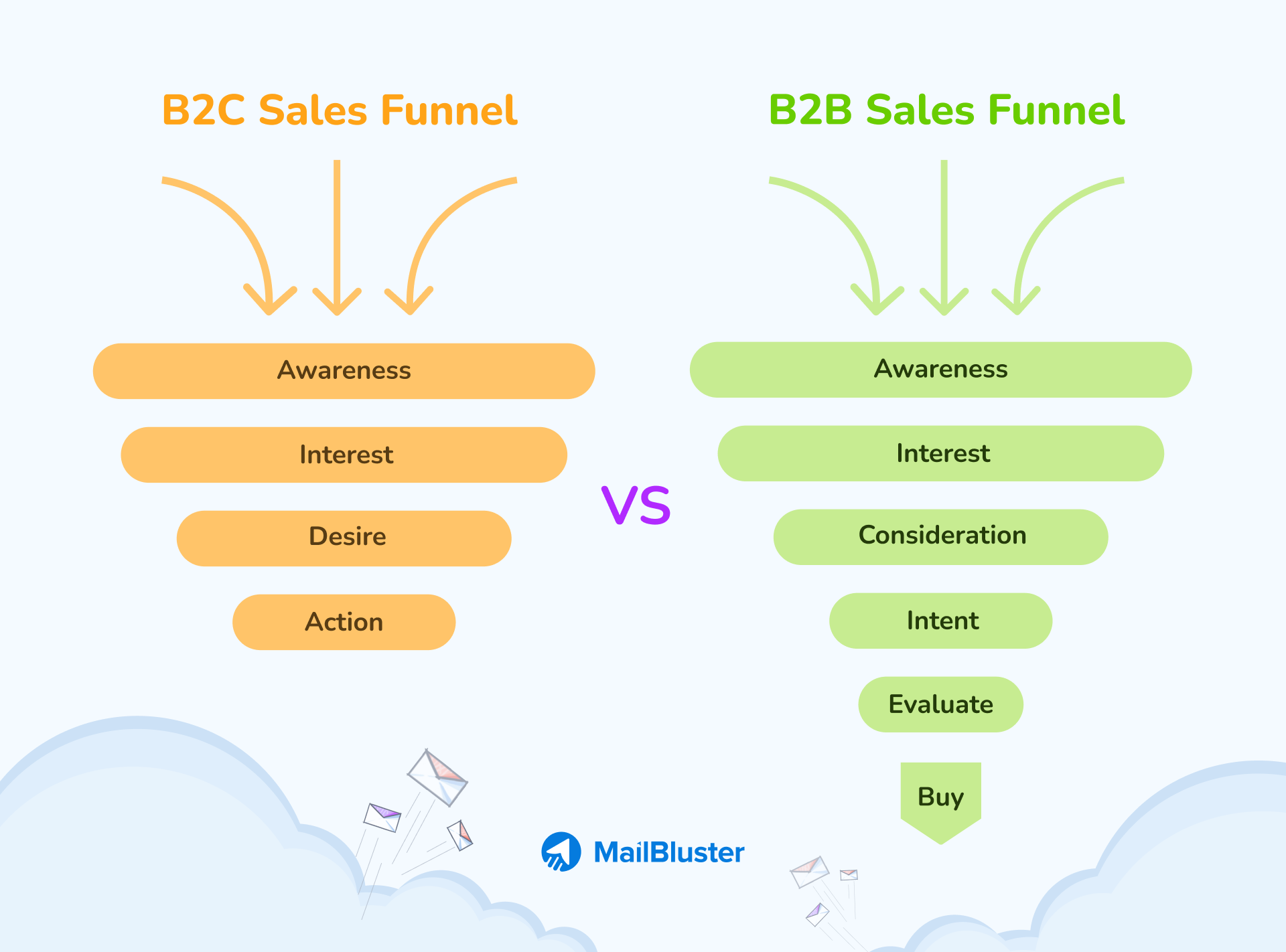 B2C Sales Funnel

Awareness

Interest

Desire

Action

VS

B2B Sales Funnel

Awareness

Interest

Consideration

Intent

Evaluate

Buy

MailBluster